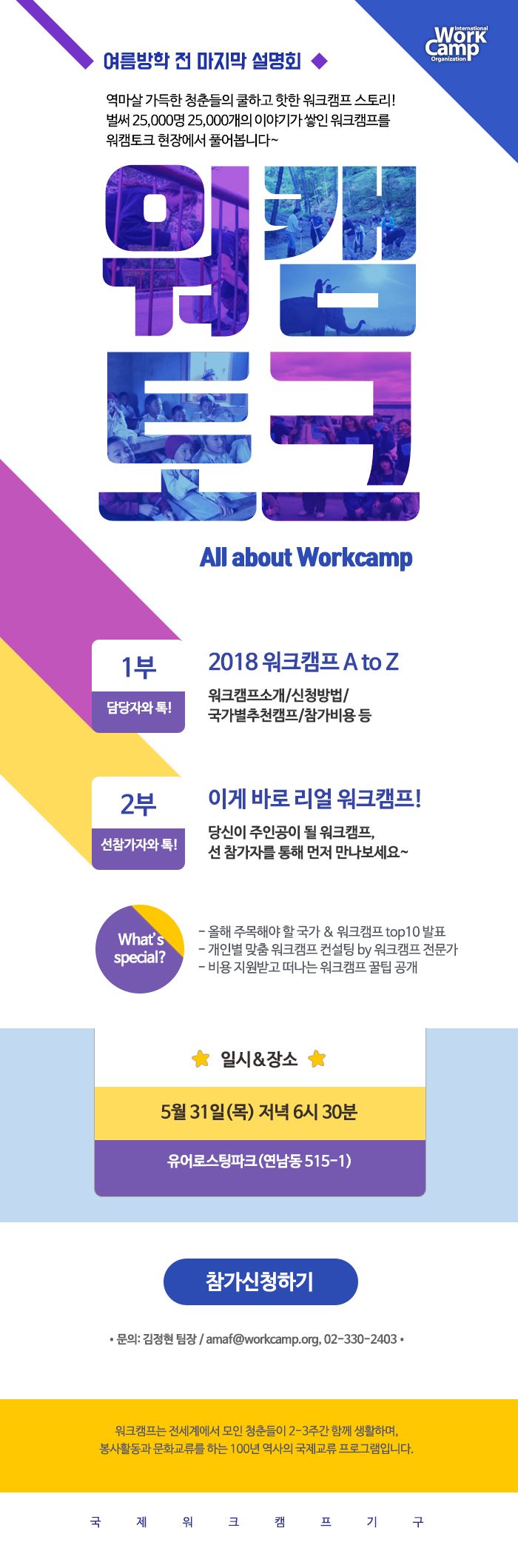 International Work Camp Organization

여름방학 전 마지막 설명회

역마살 가득한 청춘들의 쿨하고 핫한 워크캠프 스토리!
벌써 25,000명 25,000개의 이야기가 쌓인 워크캠프를
워캠토크 현장에서 풀어봅니다~

워캠
토크

All about Workcamp

1부
담당자와 톡!

2018 워크캠프 A to Z
워크캠프소개/신청방법/
국가별추천캠프/참가비용 등

2부
선참가자와 톡!

이게 바로 리얼 워크캠프!
당신이 주인공이 될 워크캠프,
선 참가자를 통해 먼저 만나보세요~

What's special?

- 올해 주목해야 할 국가 & 워크캠프 top10 발표
- 개인별 맞춤 워크캠프 컨설팅 by 워크캠프 전문가
- 비용 지원받고 떠나는 워크캠프 꿀팁 공개

일시&장소

5월 31일(목) 저녁 6시 30분

유어로스팅파크(연남동 515-1)

참가신청하기

• 문의: 김정현 팀장 / amaf@workcamp.org, 02-330-2403 •

워크캠프는 전세계에서 모인 청춘들이 2-3주간 함께 생활하며,
봉사활동과 문화교류를 하는 100년 역사의 국제교류 프로그램입니다.

국 제 워 크 캠 프 기 구